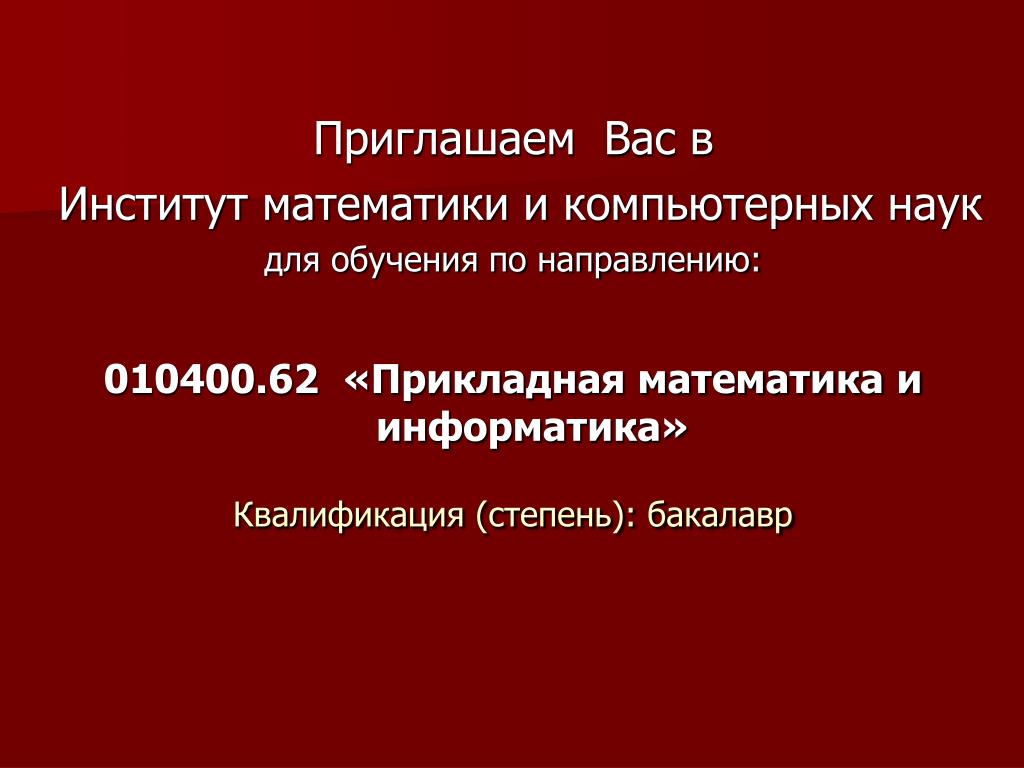 Приглашаем  Вас в
Институт математики и компьютерных наук
для обучения по направлению:

010400.62  «Прикладная математика и информатика»

Квалификация (степень): бакалавр